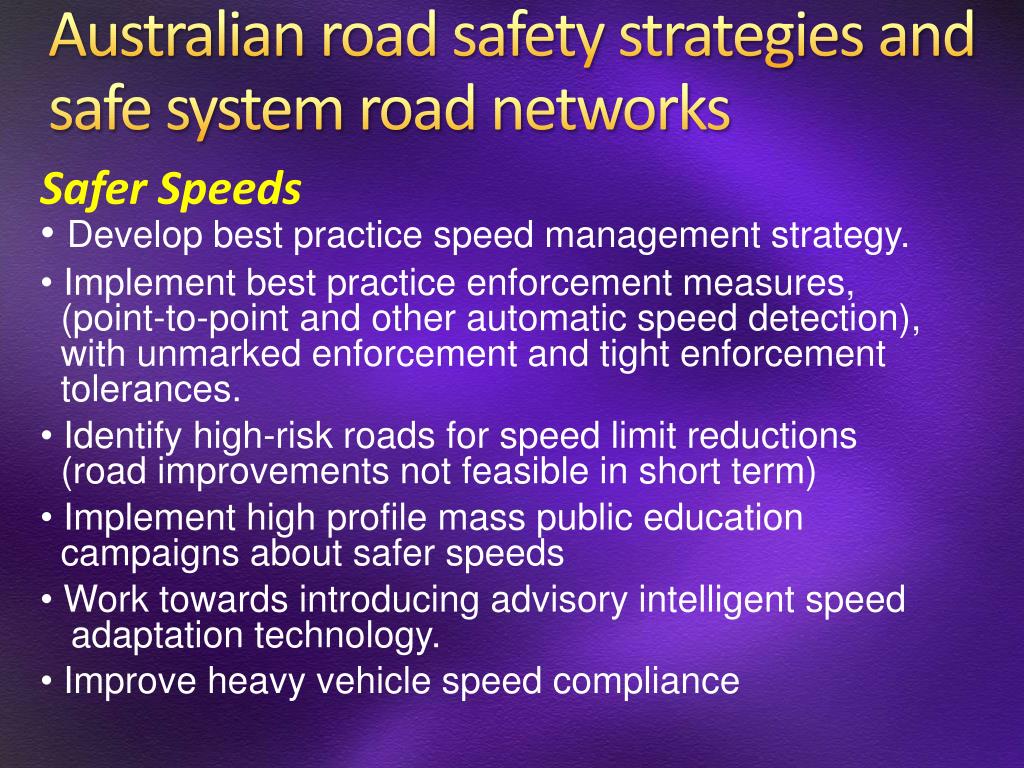 Australian road safety strategies and safe system road networks

Safer Speeds

• Develop best practice speed management strategy.

• Implement best practice enforcement measures, (point-to-point and other automatic speed detection), with unmarked enforcement and tight enforcement tolerances.

• Identify high-risk roads for speed limit reductions (road improvements not feasible in short term)

• Implement high profile mass public education campaigns about safer speeds

• Work towards introducing advisory intelligent speed adaptation technology.

• Improve heavy vehicle speed compliance